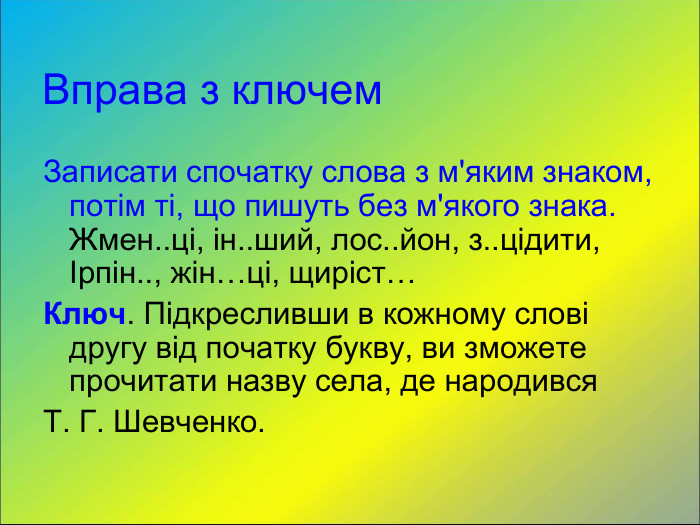 Вправа з ключем

Записати спочатку слова з м'яким знаком, потім ті, що пишуть без м'якого знака. Жмен..ці, ін..ший, лос..йон, з..цідити, Ірпін.., жін…ці, щиріст…

Ключ. Підкресливши в кожному слові другу від початку букву, ви зможете прочитати назву села, де народився

Т. Г. Шевченко.